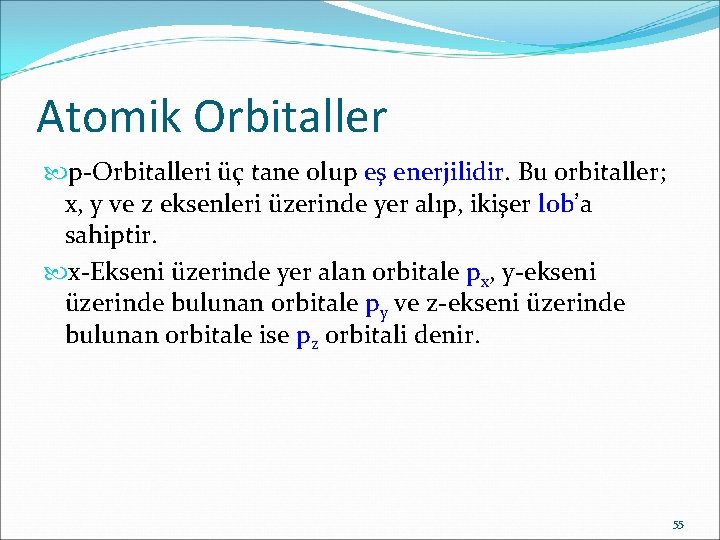 Atomik Orbitaller

p-Orbitalleri üç tane olup eş enerjilidir. Bu orbitaller; x, y ve z eksenleri üzerinde yer alıp, ikişer lob'a sahiptir.

x-Ekseni üzerinde yer alan orbitale $p_x$, y-ekseni üzerinde bulunan orbitale $p_y$ ve z-ekseni üzerinde bulunan orbitale ise $p_z$ orbitali denir.

55